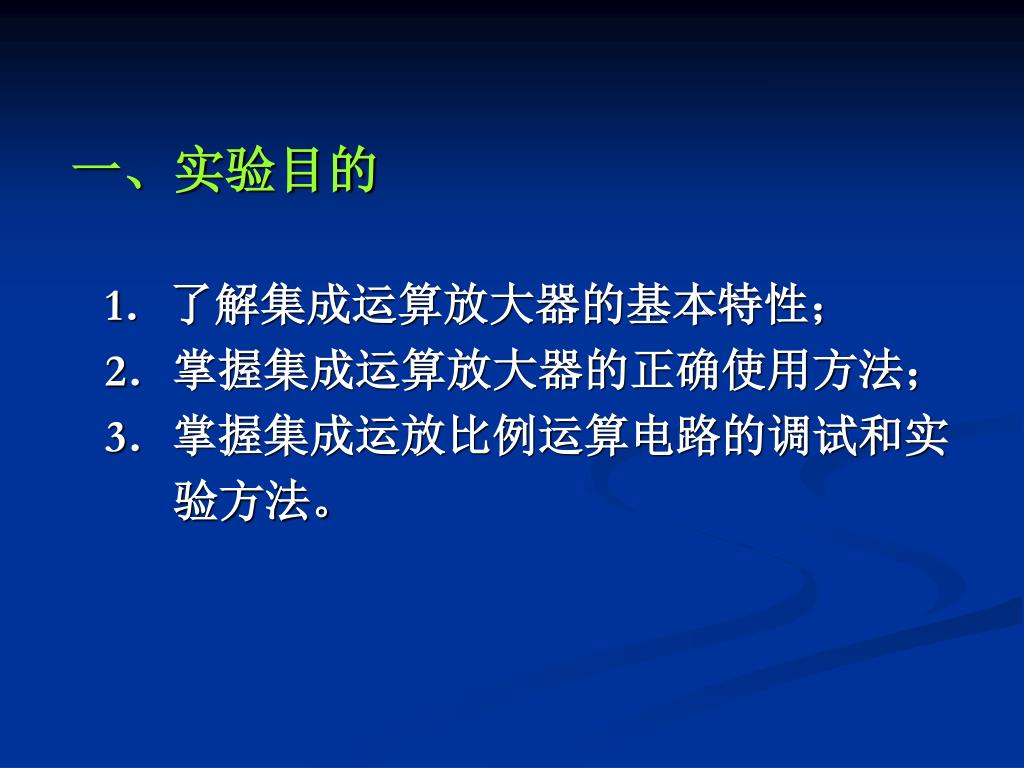 一、实验目的

1. 了解集成运算放大器的基本特性；
2. 掌握集成运算放大器的正确使用方法；
3. 掌握集成运放比例运算电路的调试和实验方法。